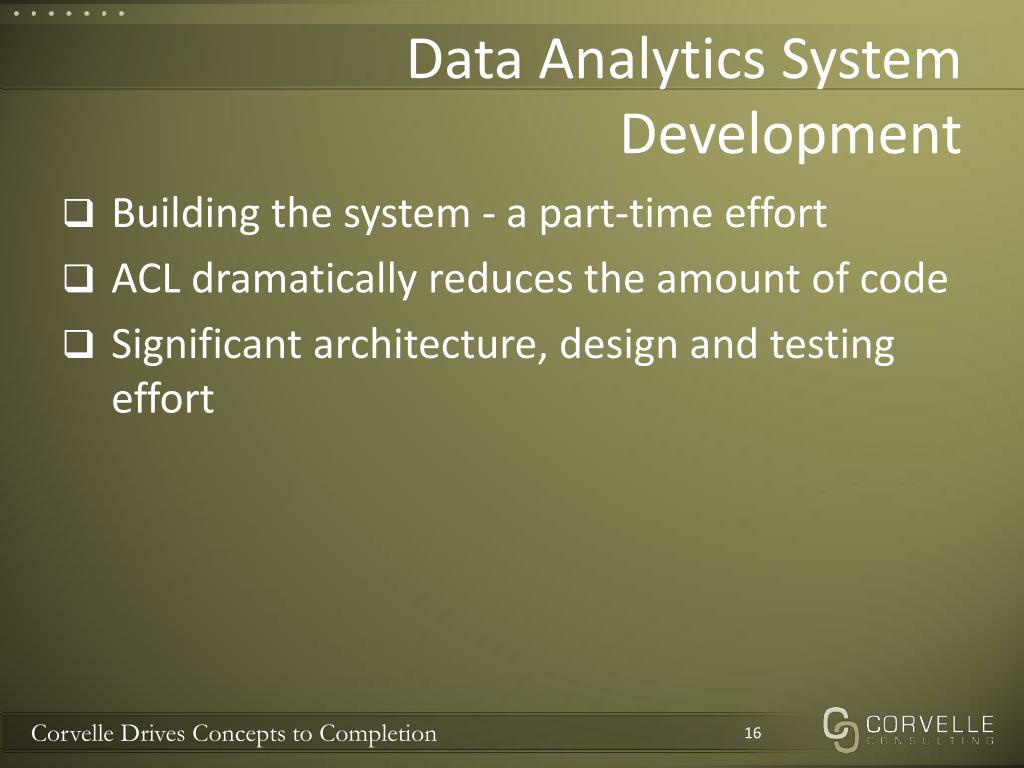 Data Analytics System Development

❑ Building the system - a part-time effort
❑ ACL dramatically reduces the amount of code
❑ Significant architecture, design and testing effort

Corvelle Drives Concepts to Completion
16
CORVELLE
CONSULTING